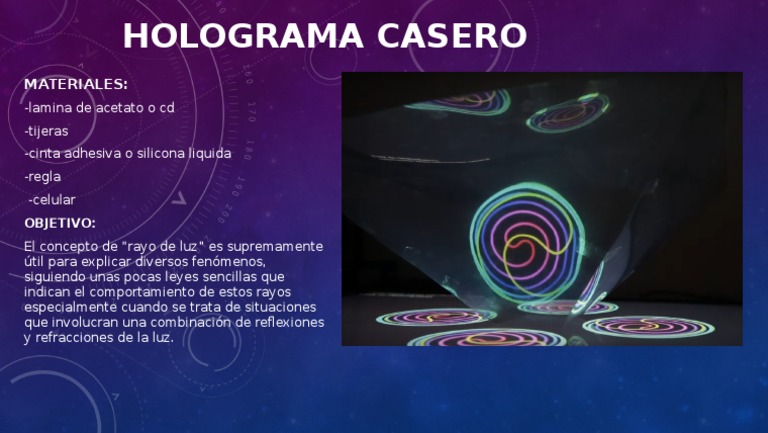 HOLOGRAMA CASERO

MATERIALES:

-lamina de acetato o cd

-tijeras

-cinta adhesiva o silicona liquida

-regla

-celular

OBJETIVO:

El concepto de "rayo de luz" es supremamente útil para explicar diversos fenómenos, siguiendo unas pocas leyes sencillas que indican el comportamiento de estos rayos especialmente cuando se trata de situaciones que involucran una combinación de reflexiones y refracciones de la luz.